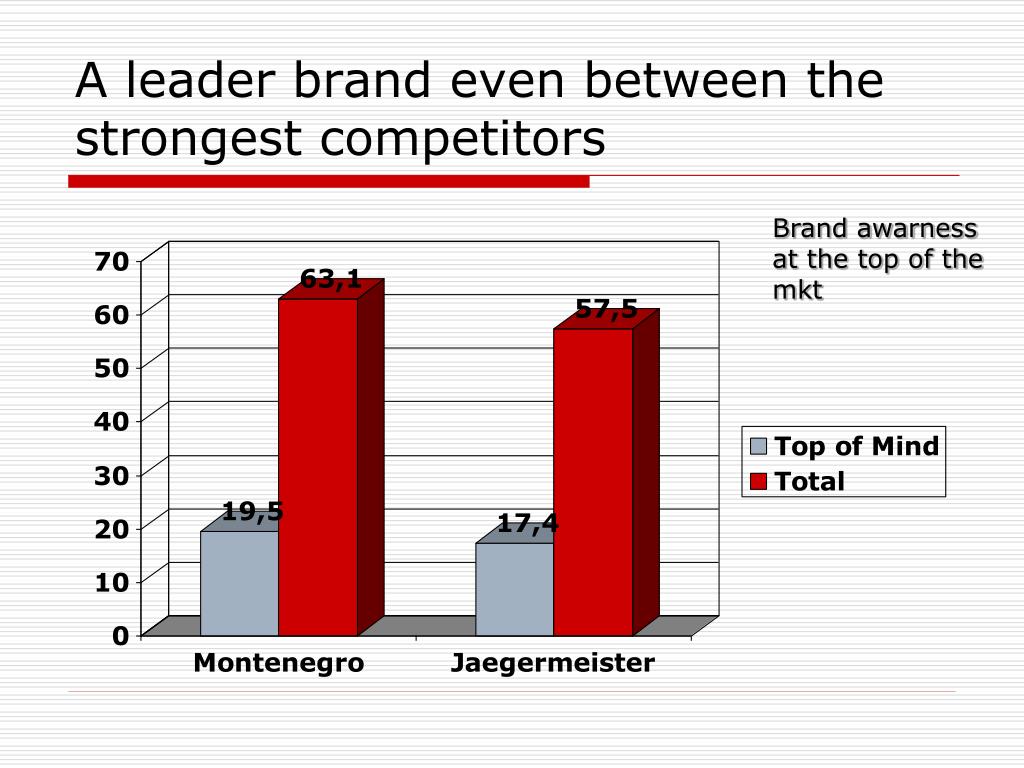 A leader brand even between the strongest competitors

Brand awarness at the top of the mkt

70
60
50
40
30
20
10
0

63,1
57,5
19,5
17,4

Montenegro
Jaegermeister

Top of Mind
Total